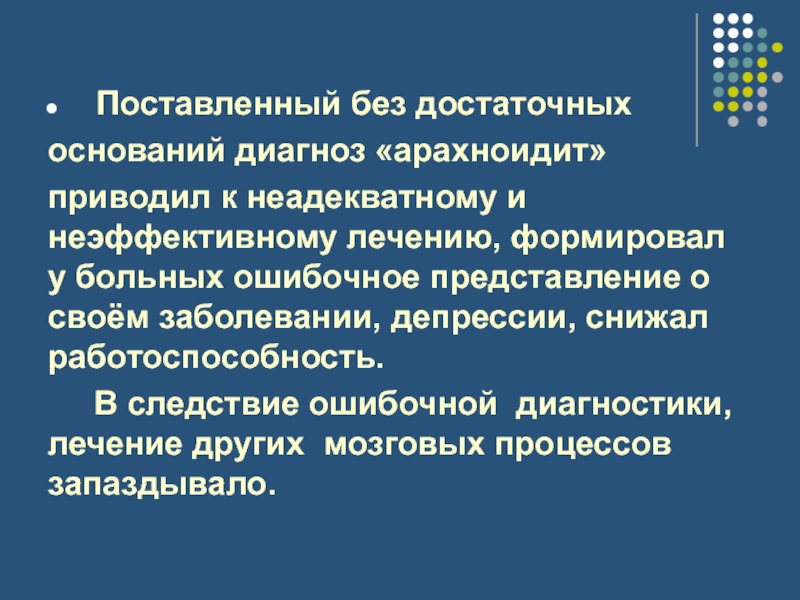 Поставленный без достаточных оснований диагноз «арахноидит» приводил к неадекватному и неэффективному лечению, формировал у больных ошибочное представление о своём заболевании, депрессии, снижал работоспособность.

В следствие ошибочной диагностики, лечение других мозговых процессов запаздывало.